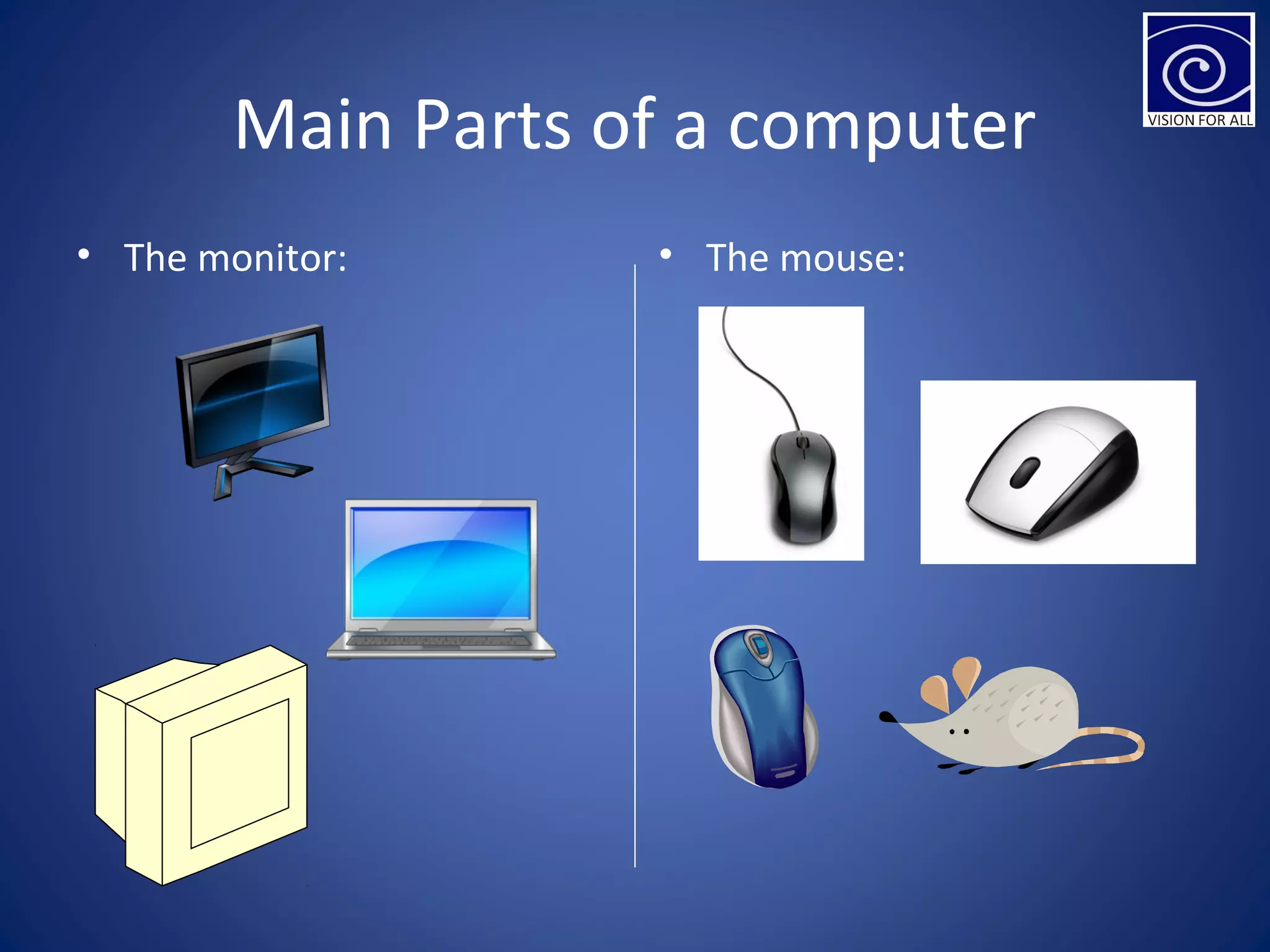 VISION FOR ALL

Main Parts of a computer

• The monitor:

• The mouse: